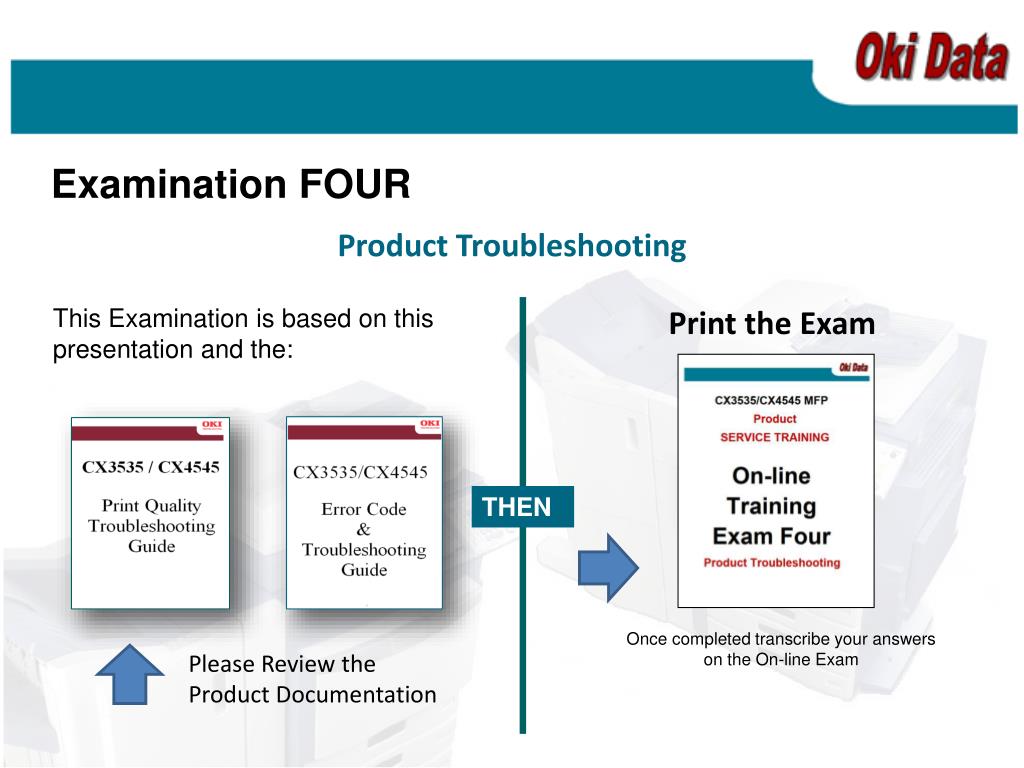 Oki Data

Examination FOUR

Product Troubleshooting

This Examination is based on this presentation and the:

OKI

CX3535 / CX4545

Print Quality Troubleshooting Guide

OKI

CX3535/CX4545

Error Code & Troubleshooting Guide

Please Review the Product Documentation

THEN

Print the Exam

Oki Data

CX3535/CX4545 MFP

Product

SERVICE TRAINING

On-line Training Exam Four

Product Troubleshooting

Once completed transcribe your answers on the On-line Exam